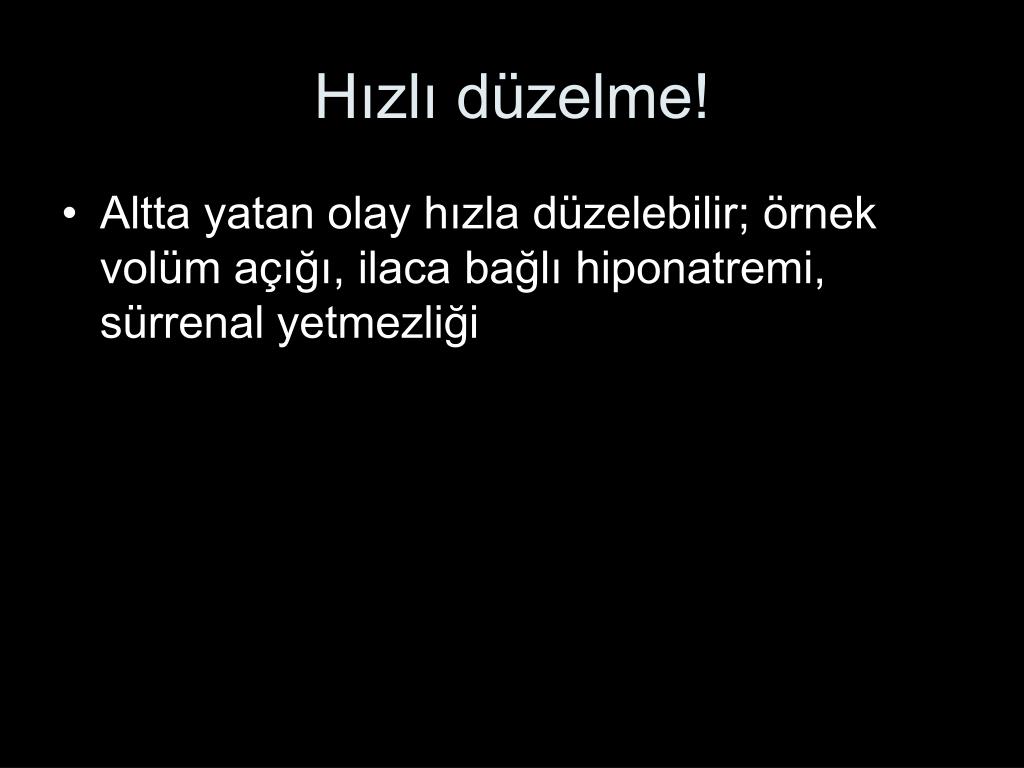 Hızlı düzelme!

• Altta yatan olay hızla düzelebilir; örnek volüm açığı, ilaca bağlı hiponatremi, sürrenal yetmezliği